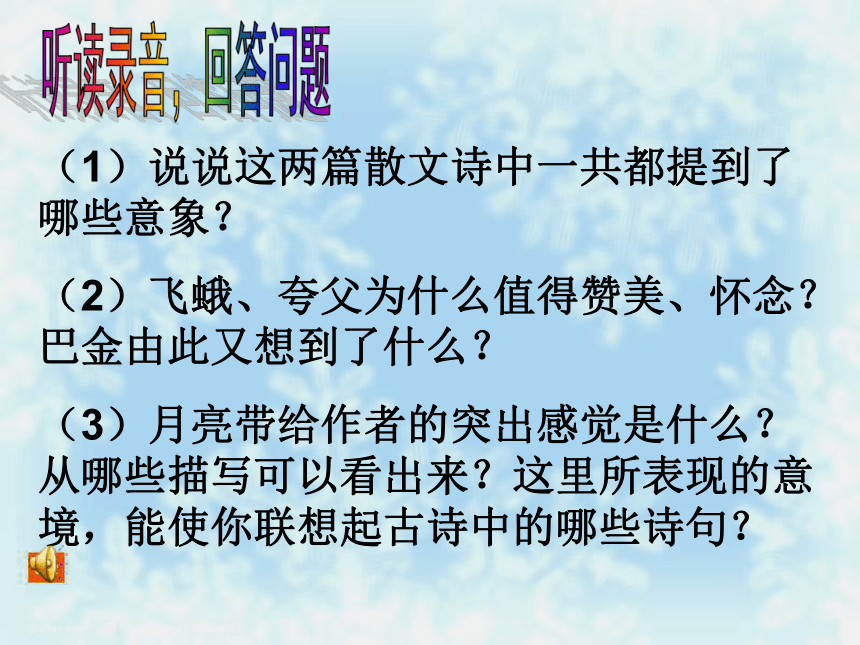 听读录音，回答问题

（1）说说这两篇散文诗中一共都提到了哪些意象？

（2）飞蛾、夸父为什么值得赞美、怀念？巴金由此又想到了什么？

（3）月亮带给作者的突出感觉是什么？从哪些描写可以看出来？这里所表现的意境，能使你联想起古诗中的哪些诗句？